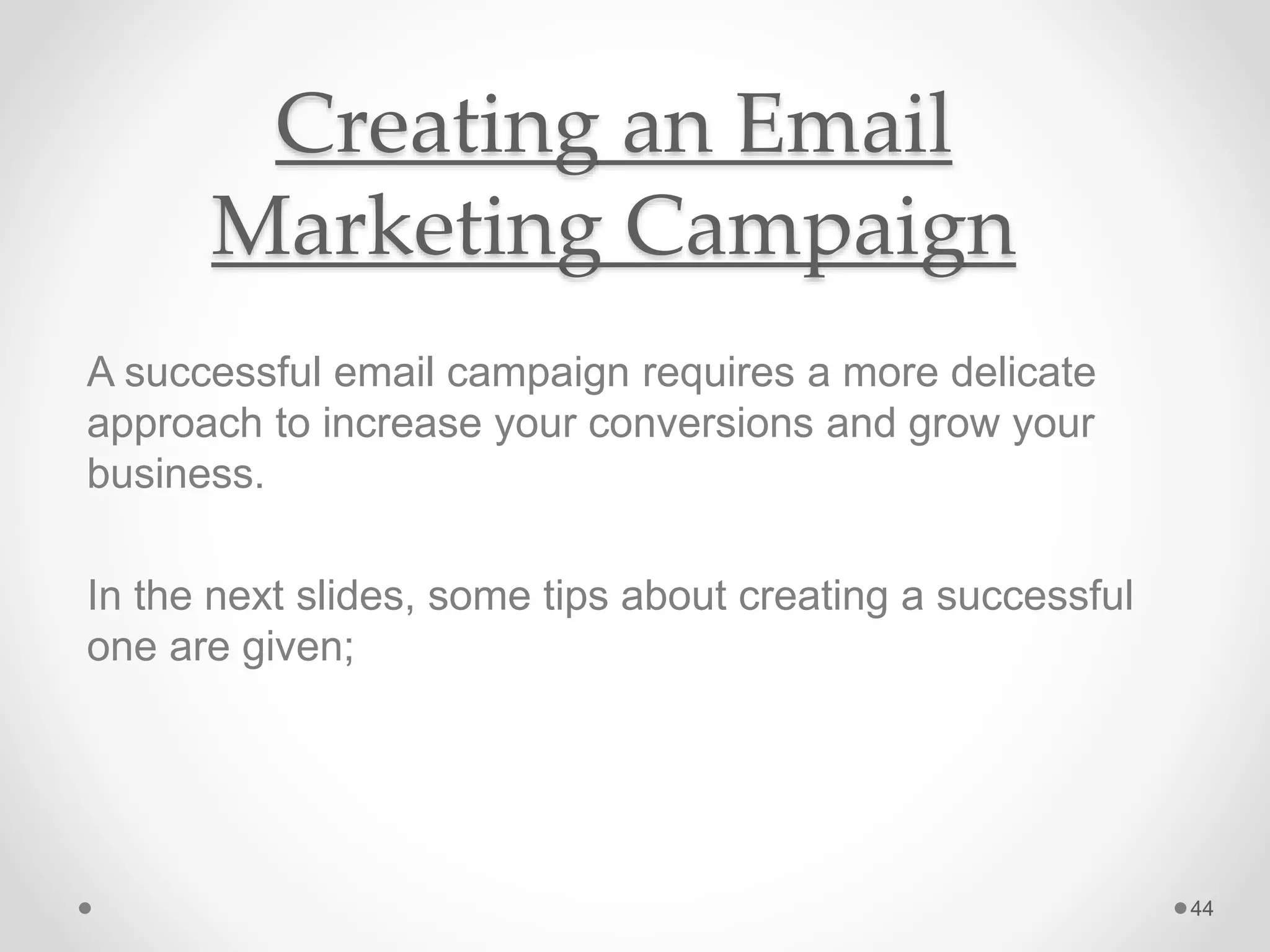 Creating an Email Marketing Campaign

A successful email campaign requires a more delicate approach to increase your conversions and grow your business.

In the next slides, some tips about creating a successful one are given;

44